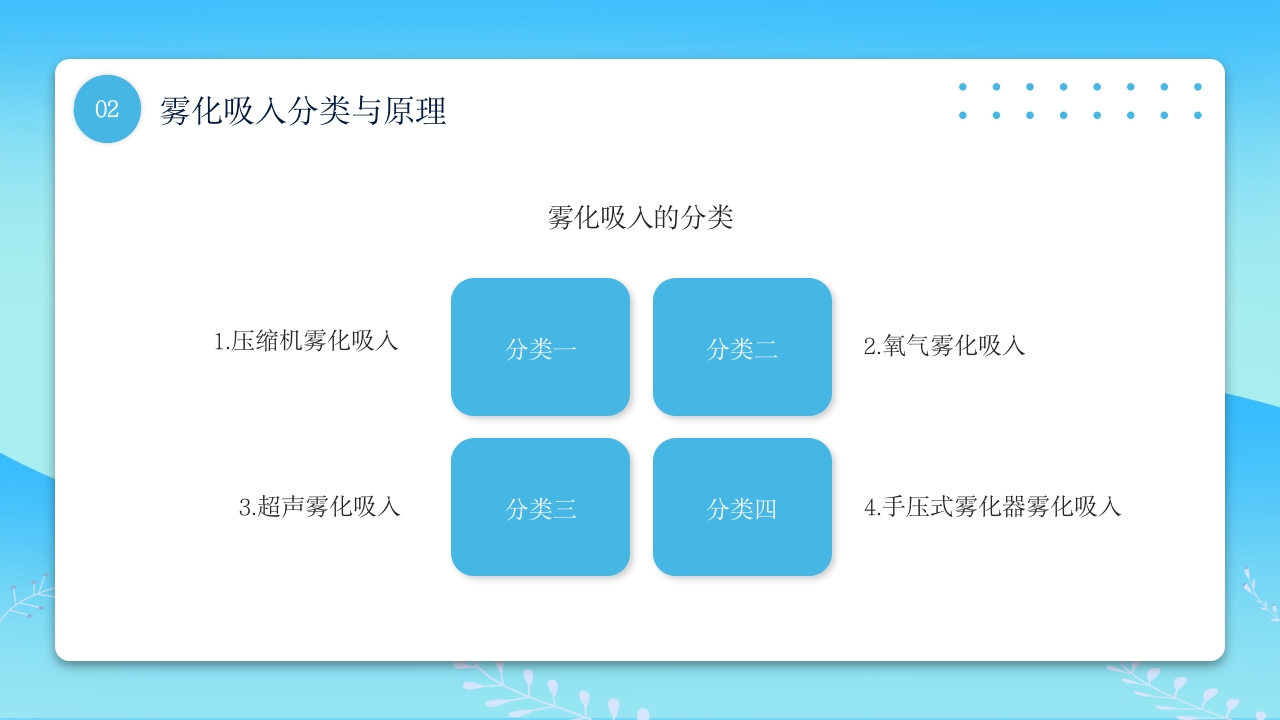 02 雾化吸入分类与原理

雾化吸入的分类

1.压缩机雾化吸入

分类一

分类二

2.氧气雾化吸入

3.超声雾化吸入

分类三

分类四

4.手压式雾化器雾化吸入